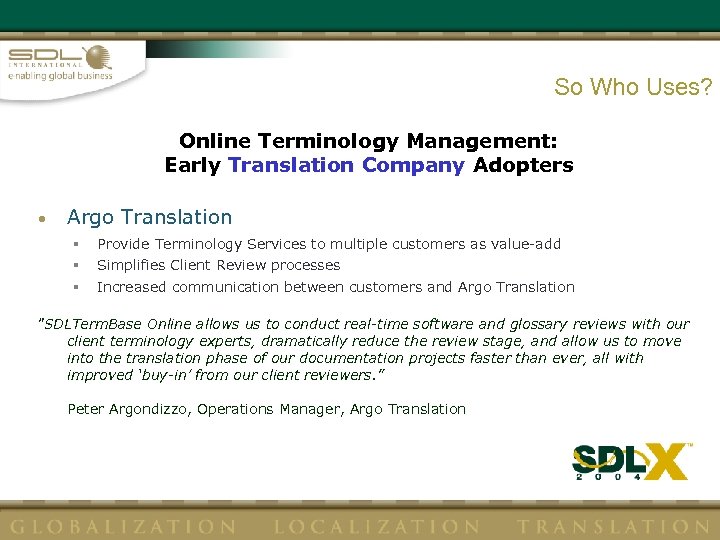 SDL INTERNATIONAL
enabling global business

So Who Uses?

Online Terminology Management:
Early Translation Company Adopters

• Argo Translation
  ▪ Provide Terminology Services to multiple customers as value-add
  ▪ Simplifies Client Review processes
  ▪ Increased communication between customers and Argo Translation

"SDLTermBase Online allows us to conduct real-time software and glossary reviews with our client terminology experts, dramatically reduce the review stage, and allow us to move into the translation phase of our documentation projects faster than ever, all with improved 'buy-in' from our client reviewers."

Peter Argondizzo, Operations Manager, Argo Translation

SDLX™ 2004

GLOBALIZATION LOCALIZATION TRANSLATION